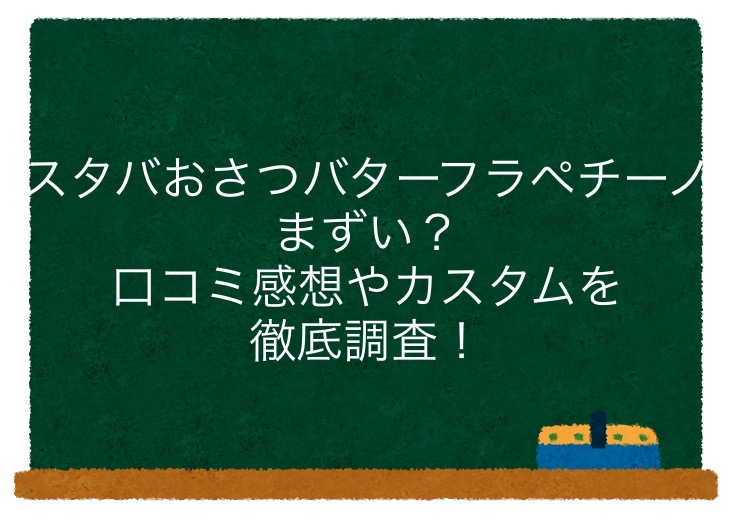 スタバおさつバターフラペチーノ
まずい？
口コミ感想やカスタムを
徹底調査！